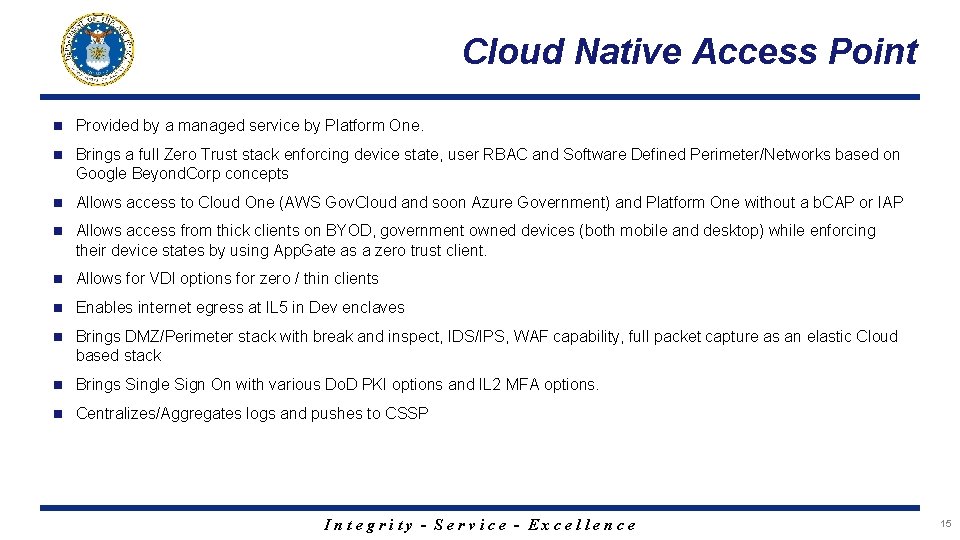 Cloud Native Access Point

- Provided by a managed service by Platform One.
- Brings a full Zero Trust stack enforcing device state, user RBAC and Software Defined Perimeter/Networks based on Google BeyondCorp concepts
- Allows access to Cloud One (AWS GovCloud and soon Azure Government) and Platform One without a bCAP or IAP
- Allows access from thick clients on BYOD, government owned devices (both mobile and desktop) while enforcing their device states by using AppGate as a zero trust client.
- Allows for VDI options for zero / thin clients
- Enables internet egress at IL5 in Dev enclaves
- Brings DMZ/Perimeter stack with break and inspect, IDS/IPS, WAF capability, full packet capture as an elastic Cloud based stack
- Brings Single Sign On with various DoD PKI options and IL2 MFA options.
- Centralizes/Aggregates logs and pushes to CSSP

Integrity - Service - Excellence

15